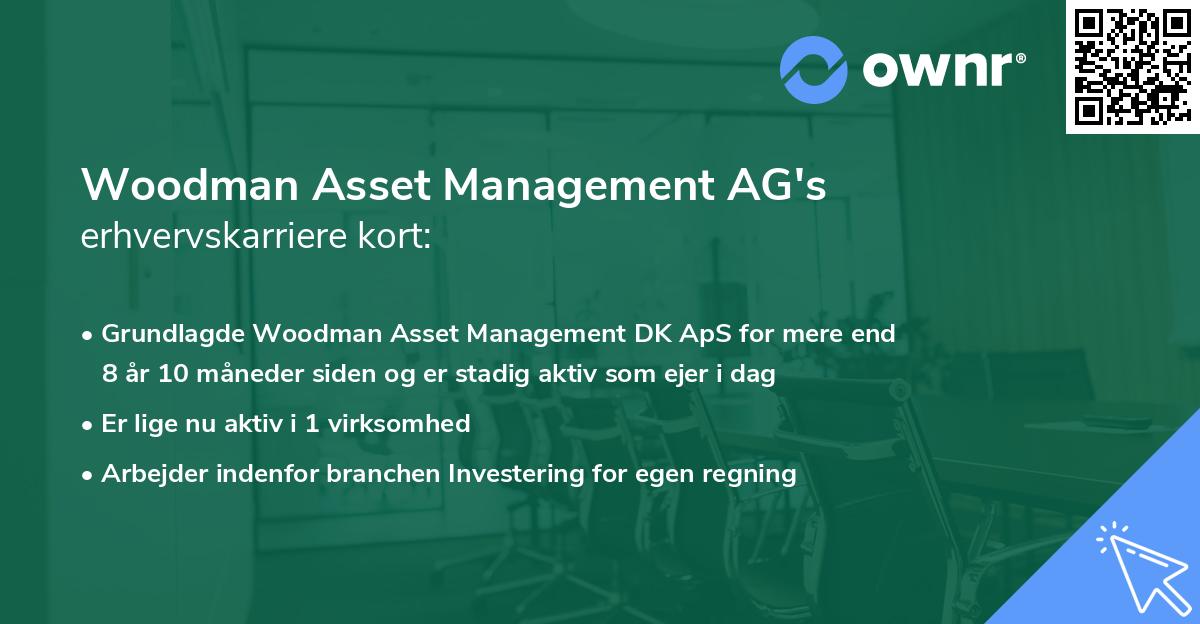 ownr®

Woodman Asset Management AG's erhvervskarriere kort:

• Grundlagde Woodman Asset Management DK ApS for mere end 8 år 10 måneder siden og er stadig aktiv som ejer i dag

• Er lige nu aktiv i 1 virksomhed

• Arbejder indenfor branchen Investering for egen regning